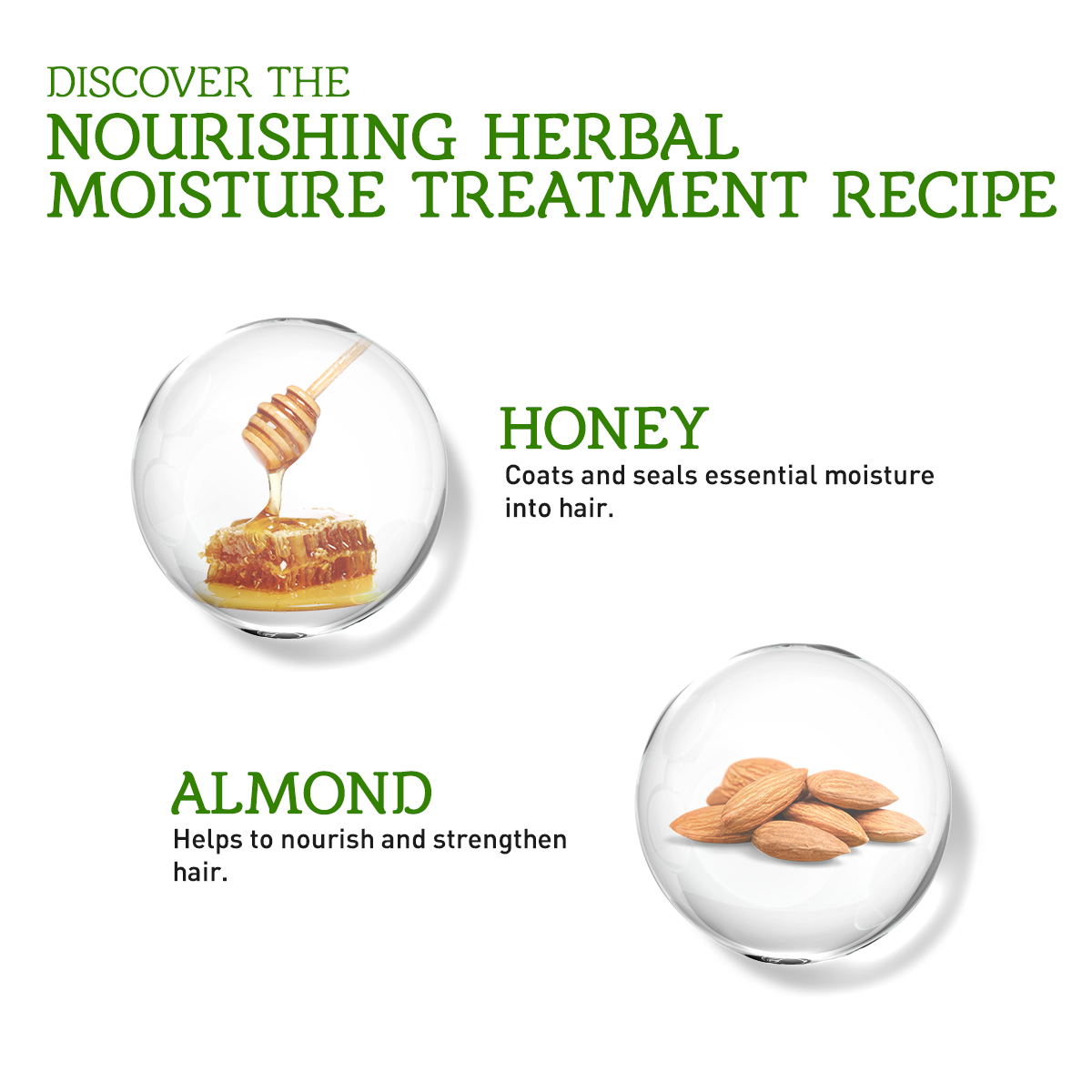 DISCOVER THE
NOURISHING HERBAL MOISTURE TREATMENT RECIPE

HONEY
Coats and seals essential moisture into hair.

ALMOND
Helps to nourish and strengthen hair.